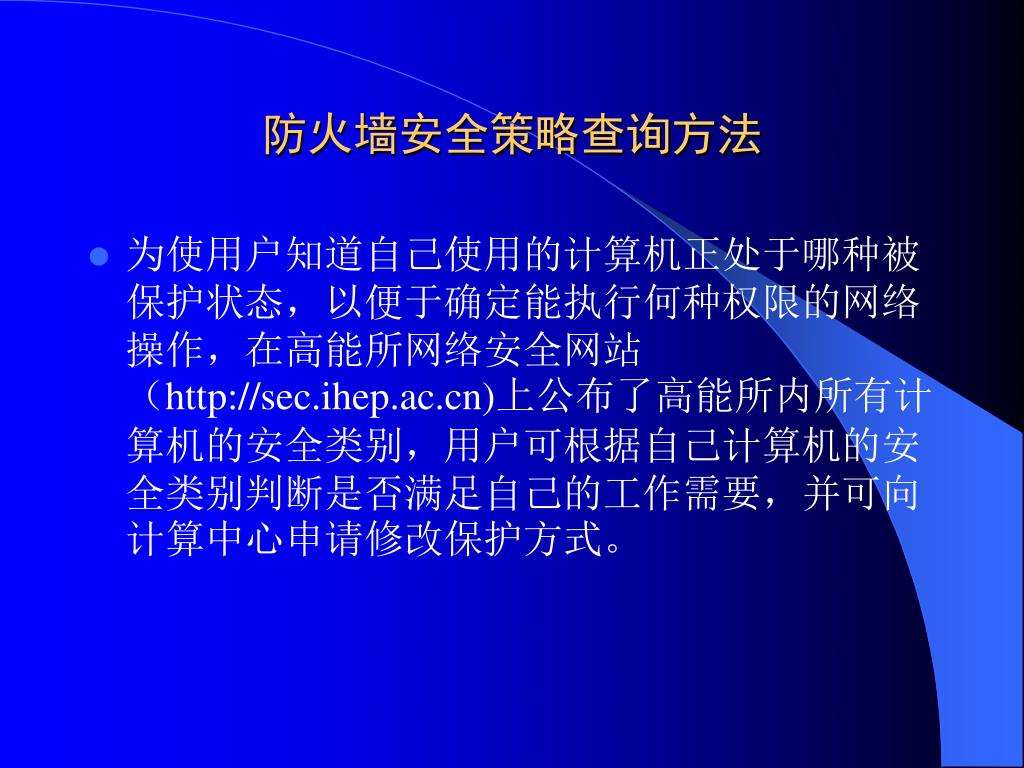 防火墙安全策略查询方法

为使用户知道自己使用的计算机正处于哪种被保护状态，以便于确定能执行何种权限的网络操作，在高能所网络安全网站（http://sec.ihep.ac.cn)上公布了高能所内所有计算机的安全类别，用户可根据自己计算机的安全类别判断是否满足自己的工作需要，并可向计算中心申请修改保护方式。